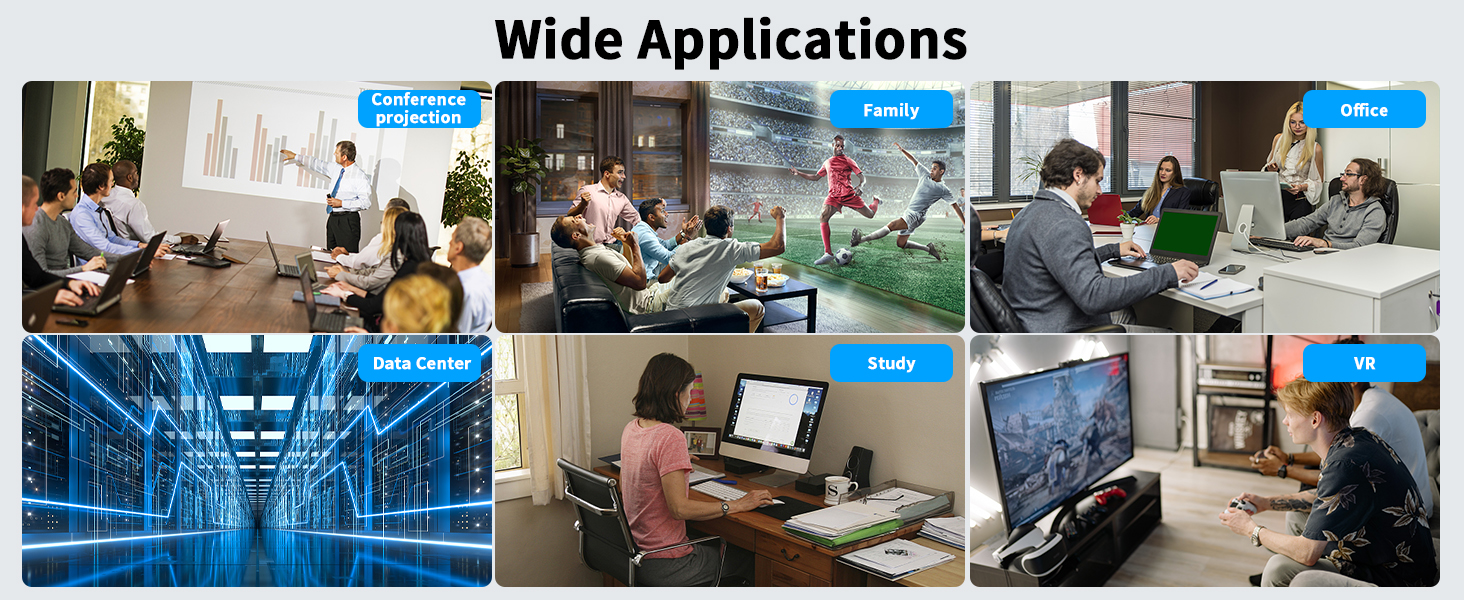 Wide Applications

Conference projection

Family

Office

Data Center

Study

VR